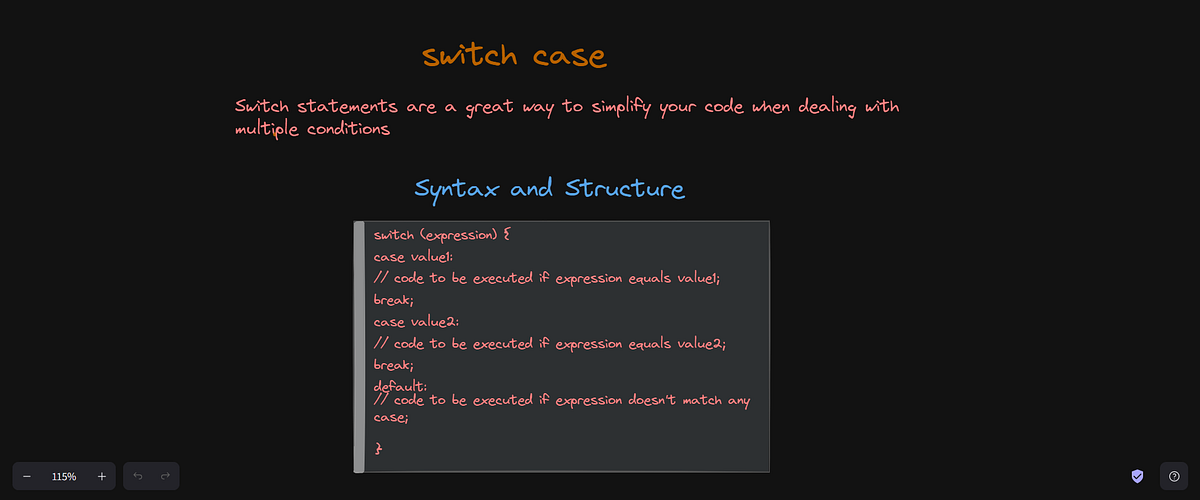 switch case

Switch statements are a great way to simplify your code when dealing with multiple conditions

Syntax and Structure

switch (expression) {
case value1:
// code to be executed if expression equals value1;
break;
case value2:
// code to be executed if expression equals value2;
break;
default:
// code to be executed if expression doesn't match any case;

}

−
115%
+